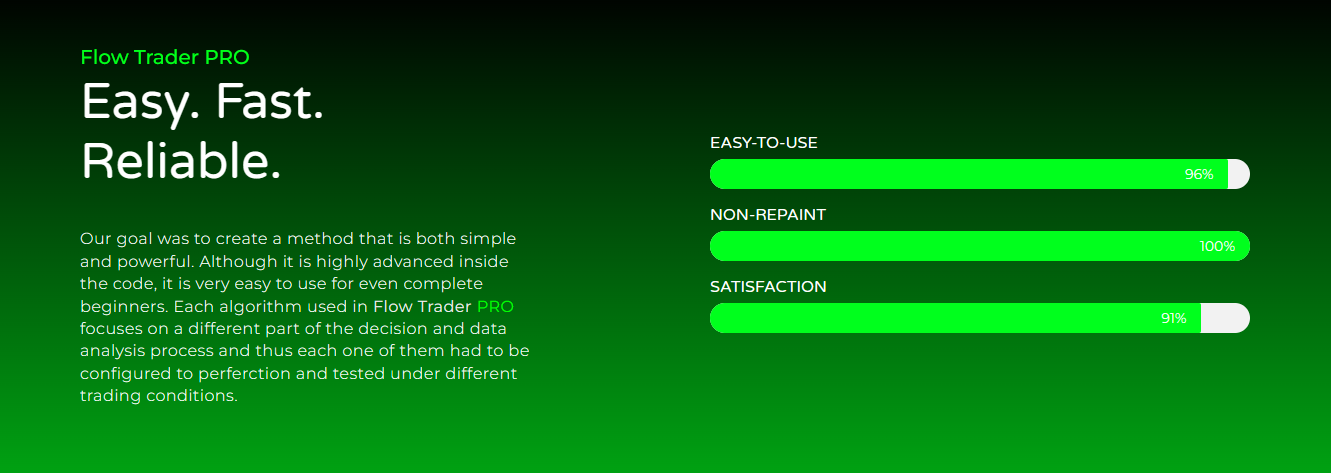 Flow Trader PRO

Easy. Fast. Reliable.

Our goal was to create a method that is both simple and powerful. Although it is highly advanced inside the code, it is very easy to use for even complete beginners. Each algorithm used in Flow Trader PRO focuses on a different part of the decision and data analysis process and thus each one of them had to be configured to perferction and tested under different trading conditions.

EASY-TO-USE
96%

NON-REPAINT
100%

SATISFACTION
91%